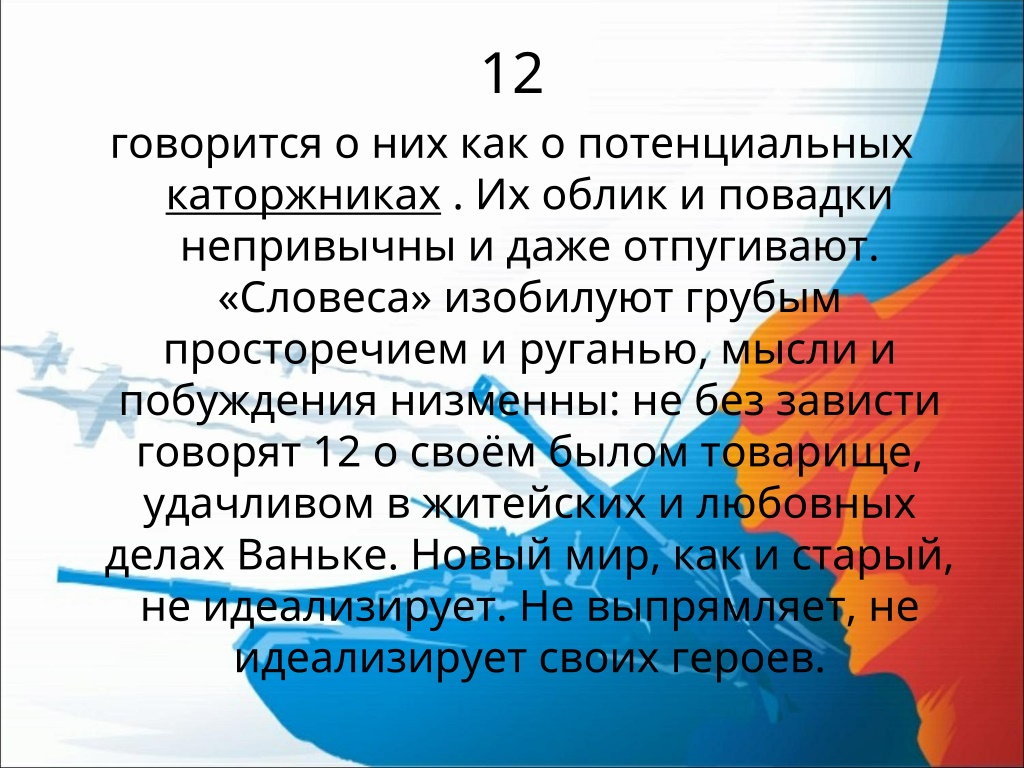 12

говорится о них как о потенциальных каторжниках . Их облик и повадки непривычны и даже отпугивают. «Словеса» изобилуют грубым просторечием и руганью, мысли и побуждения низменны: не без зависти говорят 12 о своём былом товарище, удачливом в житейских и любовных делах Ваньке. Новый мир, как и старый, не идеализирует. Не выпрямляет, не идеализирует своих героев.